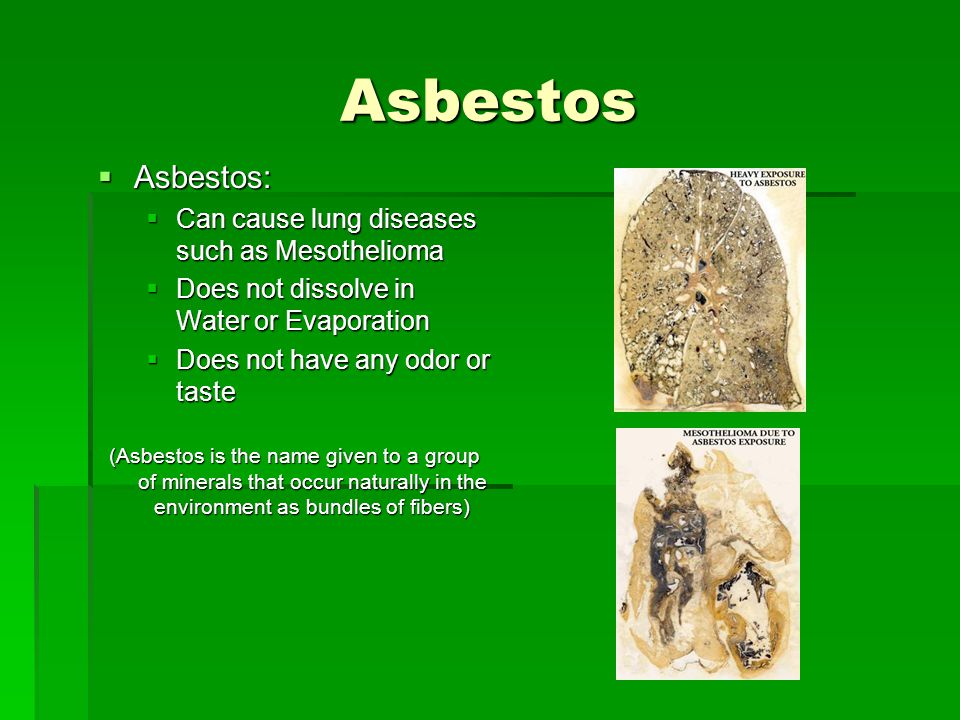 Asbestos

Asbestos:

Can cause lung diseases such as Mesothelioma

Does not dissolve in Water or Evaporation

Does not have any odor or taste

(Asbestos is the name given to a group of minerals that occur naturally in the environment as bundles of fibers)

HEAVY EXPOSURE TO ASBESTOS

MESOTHELIOMA DUE TO ASBESTOS EXPOSURE